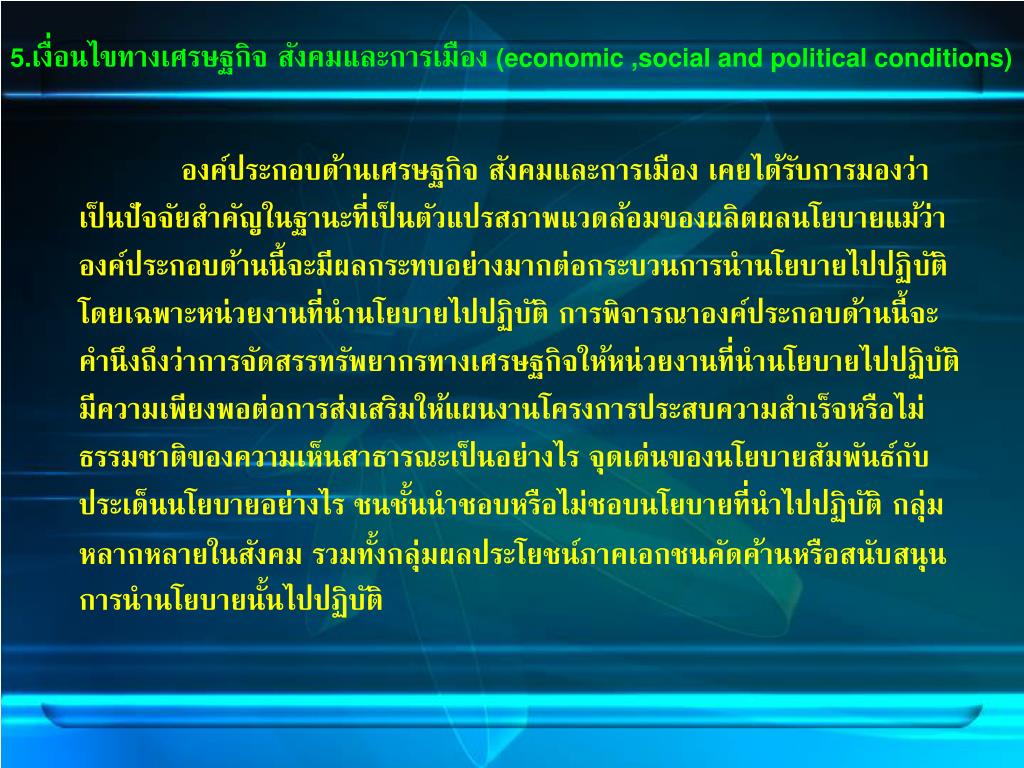 5.เงื่อนไขทางเศรษฐกิจ สังคมและการเมือง (economic ,social and political conditions)

องค์ประกอบด้านเศรษฐกิจ สังคมและการเมือง เคยได้รับการมองว่าเป็นปัจจัยสำคัญในฐานะที่เป็นตัวแปรสภาพแวดล้อมของผลิตผลนโยบายแม้ว่าองค์ประกอบด้านนี้จะมีผลกระทบอย่างมากต่อกระบวนการนำนโยบายไปปฏิบัติ โดยเฉพาะหน่วยงานที่นำนโยบายไปปฏิบัติ การพิจารณาองค์ประกอบด้านนี้จะคำนึงถึงว่าการจัดสรรทรัพยากรทางเศรษฐกิจให้หน่วยงานที่นำนโยบายไปปฏิบัติมีความเพียงพอต่อการส่งเสริมให้แผนงานโครงการประสบความสำเร็จหรือไม่ ธรรมชาติของความเห็นสาธารณะเป็นอย่างไร จุดเด่นของนโยบายสัมพันธ์กับประเด็นนโยบายอย่างไร ชนชั้นนำชอบหรือไม่ชอบนโยบายที่นำไปปฏิบัติ กลุ่มหลากหลายในสังคม รวมทั้งกลุ่มผลประโยชน์ภาคเอกชนคัดค้านหรือสนับสนุนการนำนโยบายนั้นไปปฏิบัติ